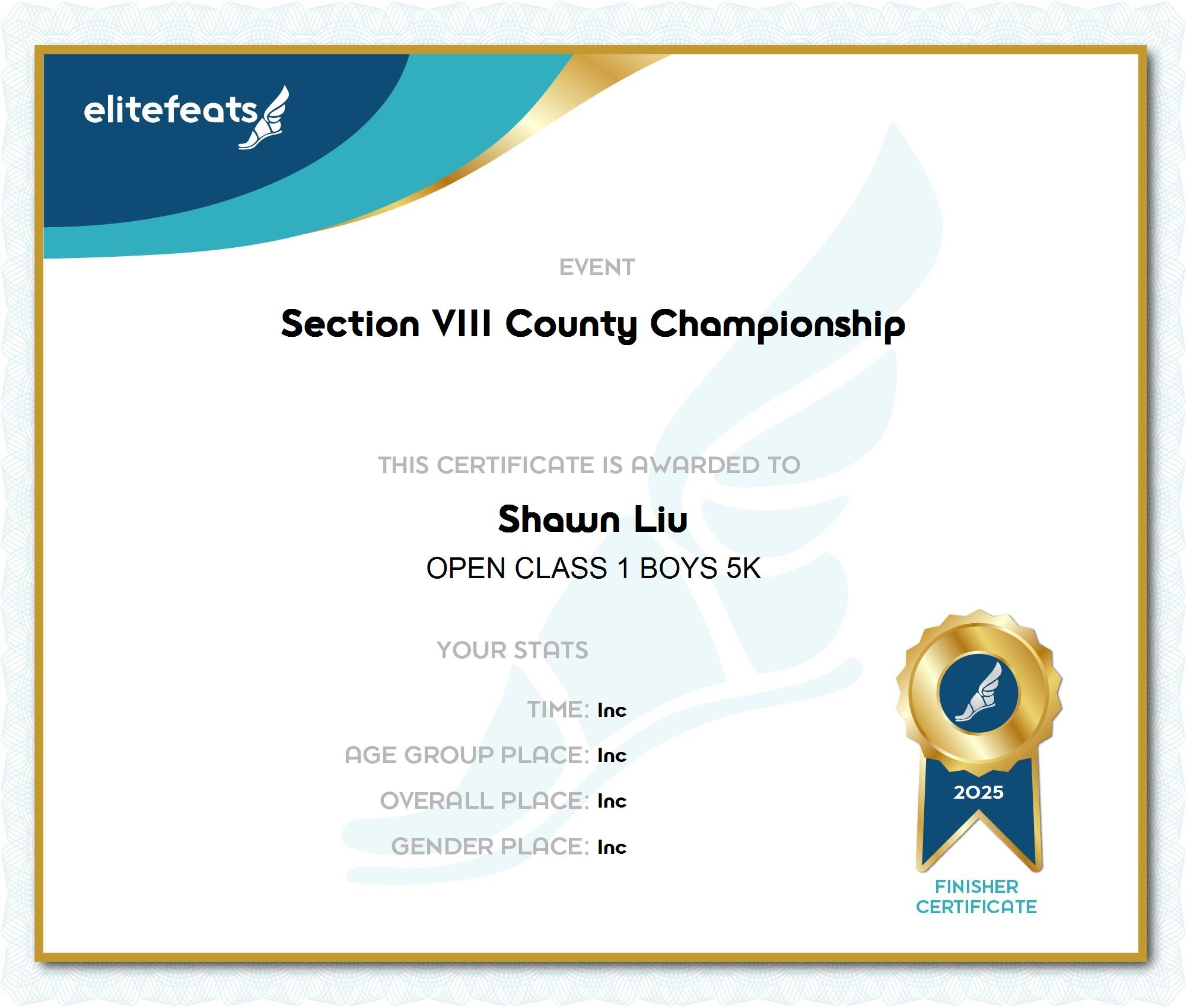 elitefeats

EVENT

Section VIII County Championship

THIS CERTIFICATE IS AWARDED TO

Shawn Liu

OPEN CLASS 1 BOYS 5K

YOUR STATS

TIME: Inc

AGE GROUP PLACE: Inc

OVERALL PLACE: Inc

GENDER PLACE: Inc

2025

FINISHER CERTIFICATE